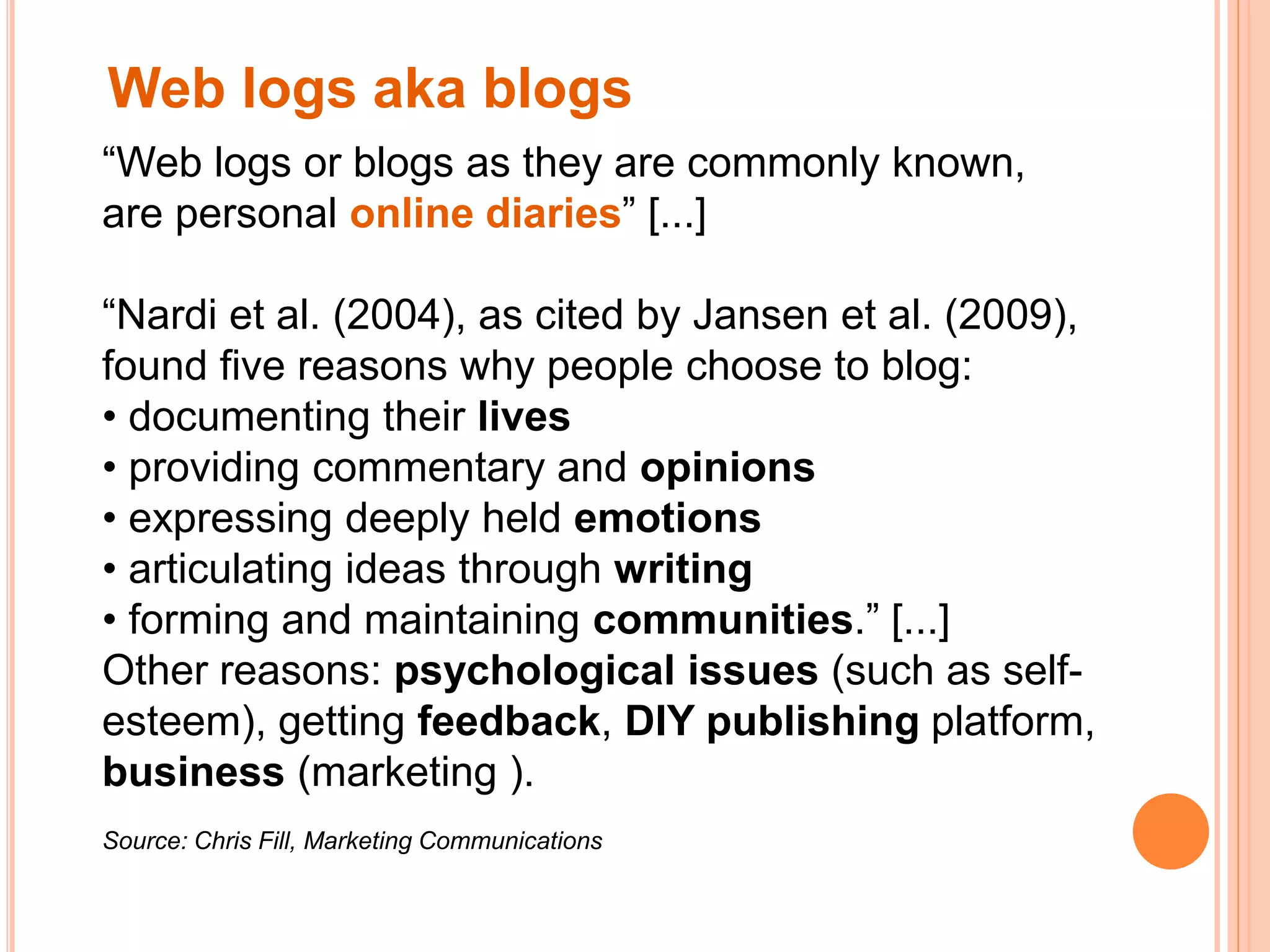 Web logs aka blogs

“Web logs or blogs as they are commonly known, are personal online diaries” [...]

“Nardi et al. (2004), as cited by Jansen et al. (2009), found five reasons why people choose to blog:
• documenting their lives
• providing commentary and opinions
• expressing deeply held emotions
• articulating ideas through writing
• forming and maintaining communities.” [...]
Other reasons: psychological issues (such as self-esteem), getting feedback, DIY publishing platform, business (marketing ).

Source: Chris Fill, Marketing Communications